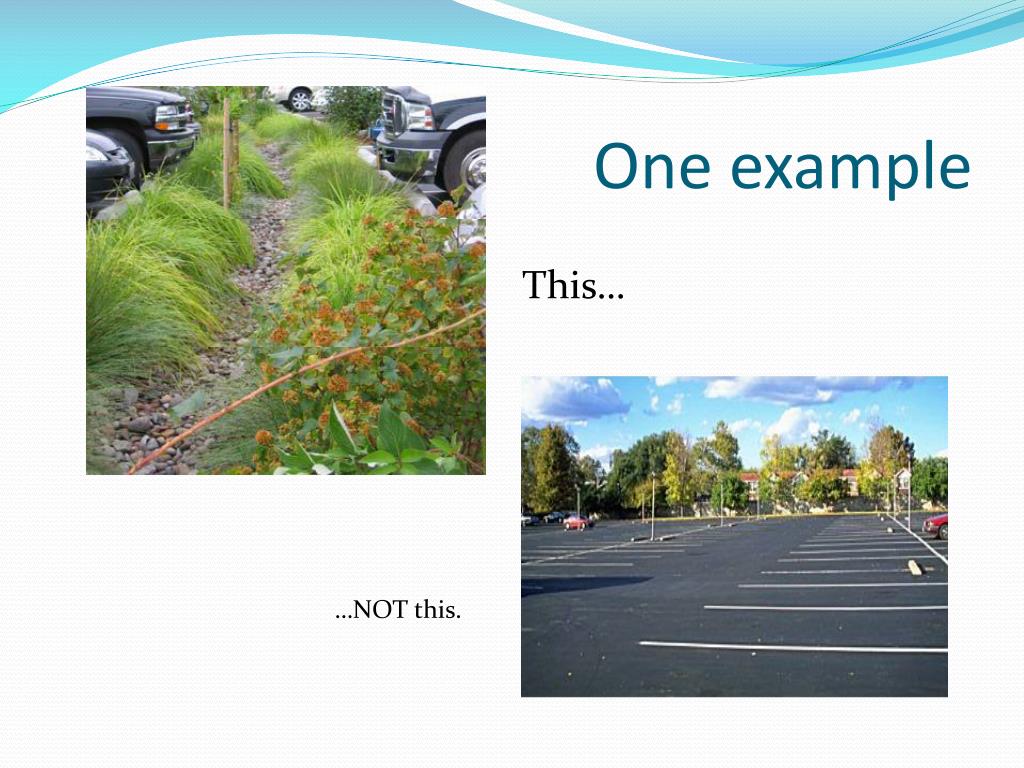 One example

This…

…NOT this.